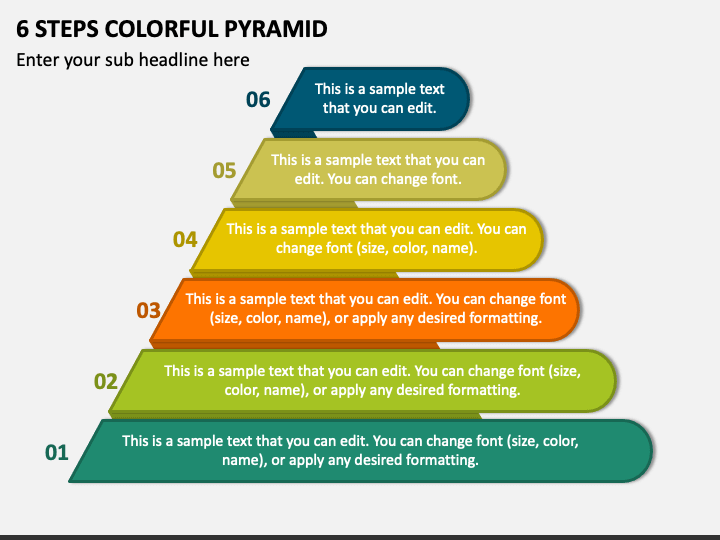 6 STEPS COLORFUL PYRAMID

Enter your sub headline here

06 This is a sample text that you can edit.

05 This is a sample text that you can edit. You can change font.

04 This is a sample text that you can edit. You can change font (size, color, name).

03 This is a sample text that you can edit. You can change font (size, color, name), or apply any desired formatting.

02 This is a sample text that you can edit. You can change font (size, color, name), or apply any desired formatting.

01 This is a sample text that you can edit. You can change font (size, color, name), or apply any desired formatting.